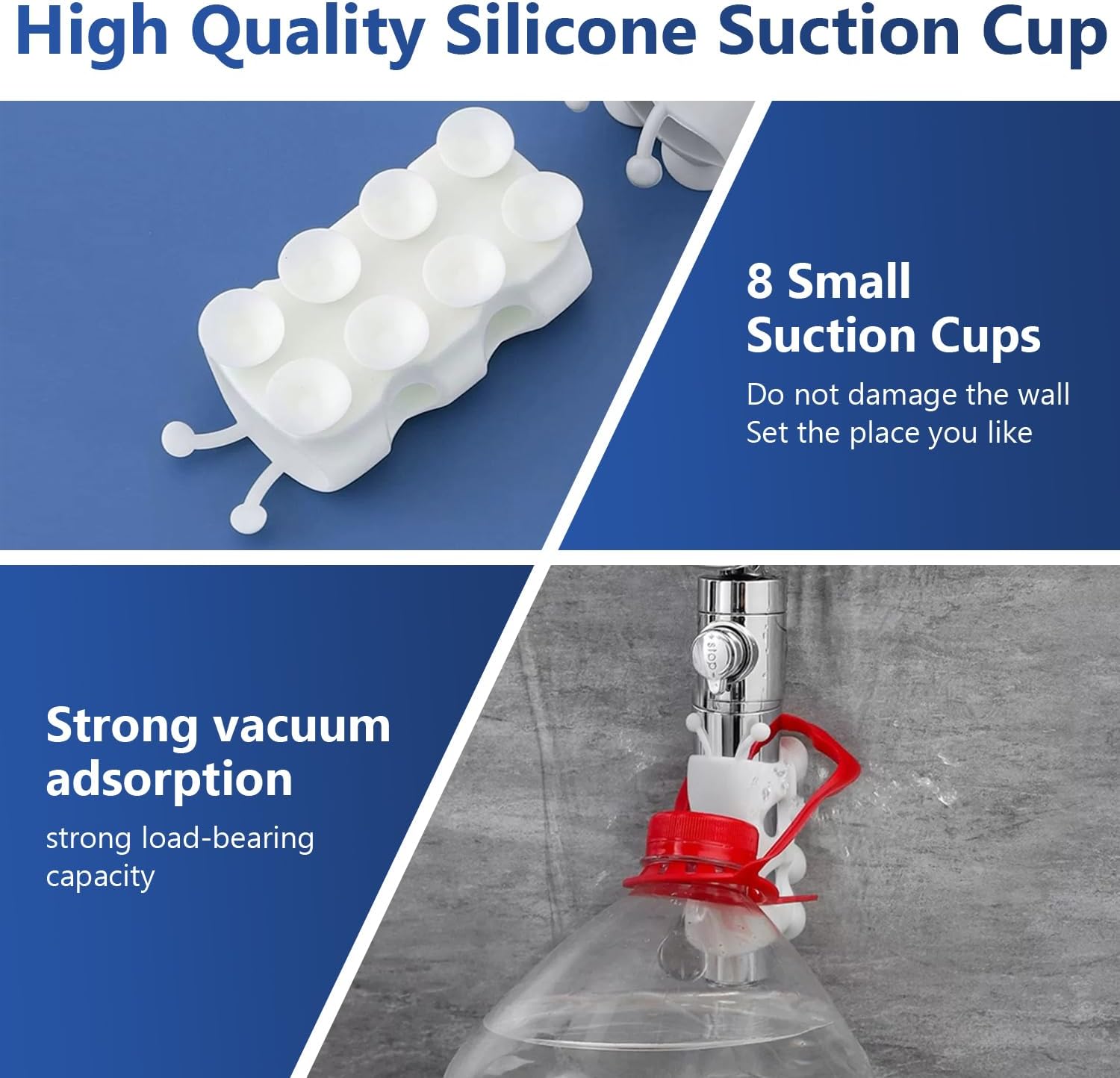 High Quality Silicone Suction Cup

8 Small Suction Cups

Do not damage the wall
Set the place you like

Strong vacuum adsorption

strong load-bearing capacity

stop